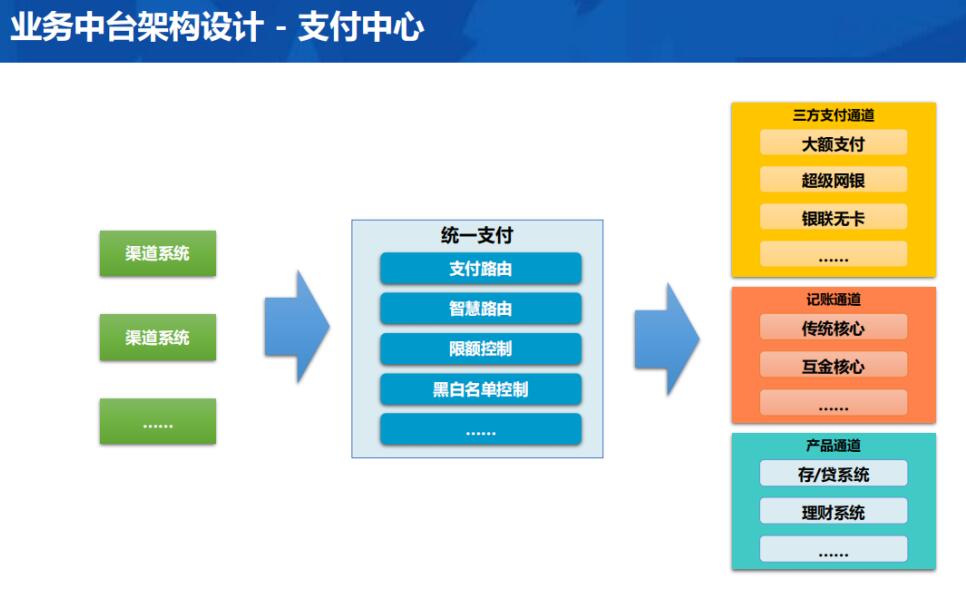 业务中台架构设计 - 支付中心

渠道系统

渠道系统

……

统一支付

支付路由

智慧路由

限额控制

黑白名单控制

……

三方支付通道

大额支付

超级网银

银联无卡

……

记账通道

传统核心

互金核心

……

产品通道

存/贷系统

理财系统

……